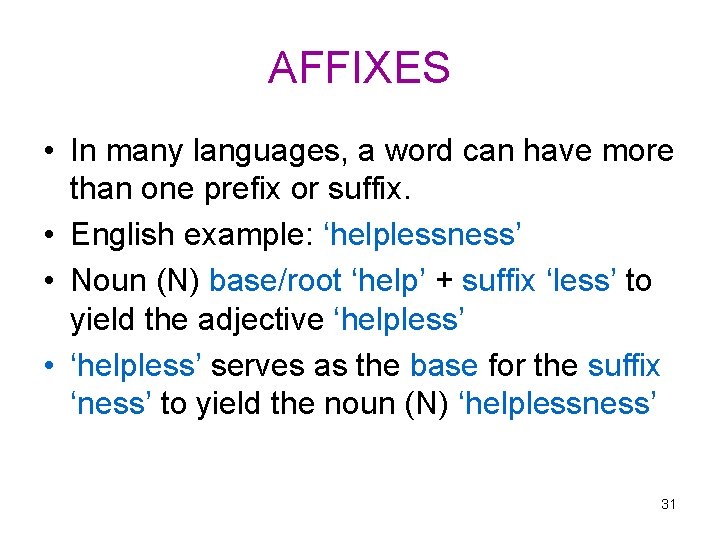 AFFIXES

• In many languages, a word can have more than one prefix or suffix.
• English example: ‘helplessness’
• Noun (N) base/root ‘help’ + suffix ‘less’ to yield the adjective ‘helpless’
• ‘helpless’ serves as the base for the suffix ‘ness’ to yield the noun (N) ‘helplessness’

31